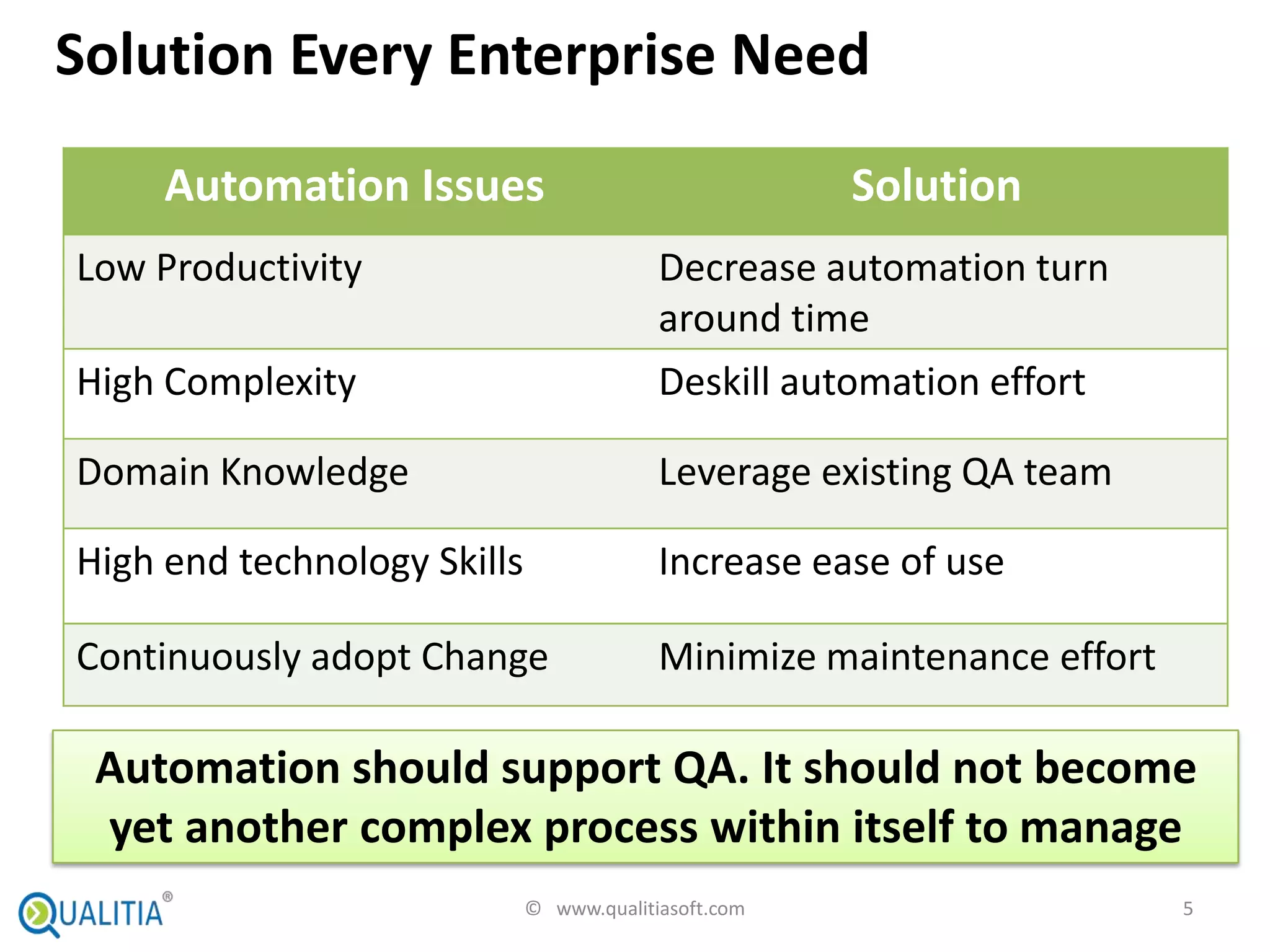 Solution Every Enterprise Need

| Automation Issues | Solution |
|---|---|
| Low Productivity | Decrease automation turn around time |
| High Complexity | Deskill automation effort |
| Domain Knowledge | Leverage existing QA team |
| High end technology Skills | Increase ease of use |
| Continuously adopt Change | Minimize maintenance effort |

Automation should support QA. It should not become yet another complex process within itself to manage

QUALITIA®

© www.qualitiasoft.com

5